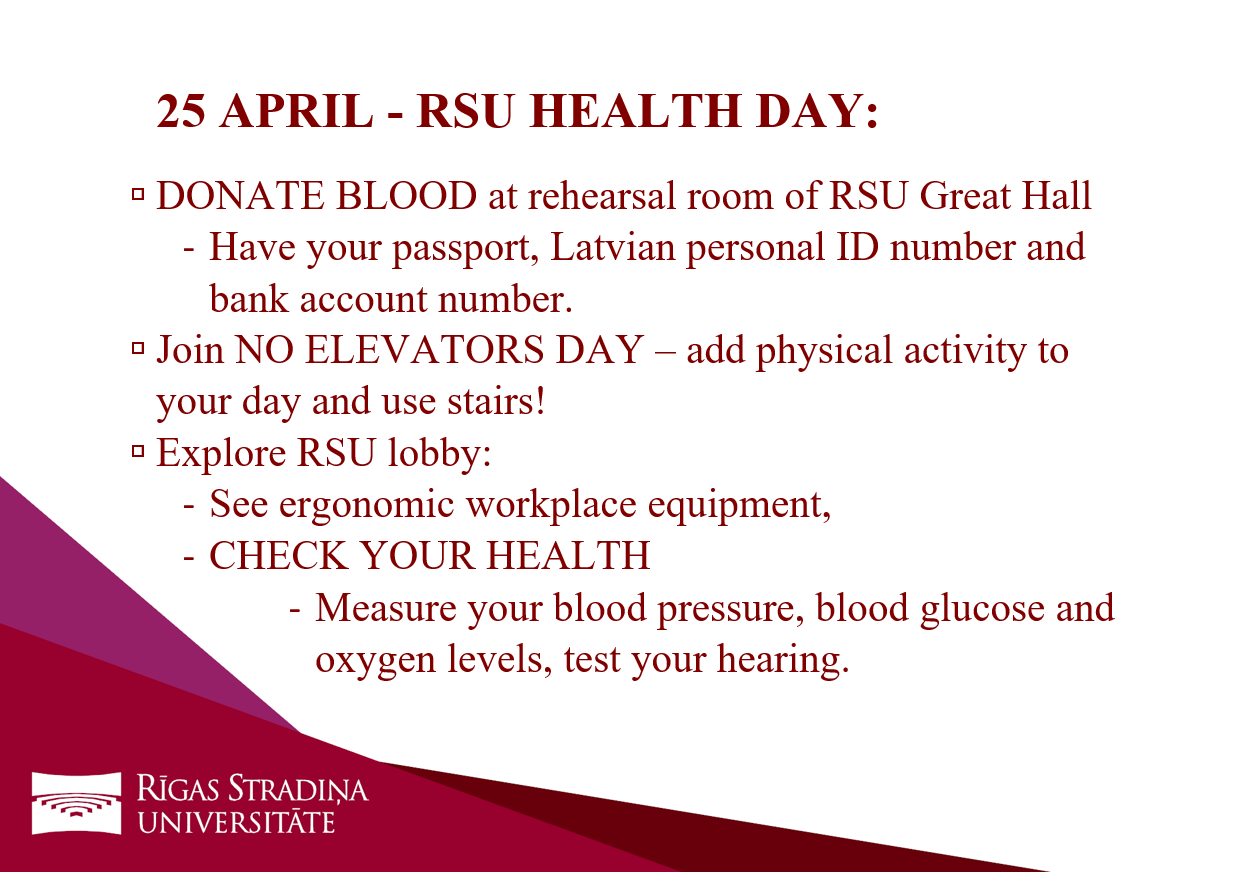 25 APRIL - RSU HEALTH DAY:

▫ DONATE BLOOD at rehearsal room of RSU Great Hall
- Have your passport, Latvian personal ID number and bank account number.
▫ Join NO ELEVATORS DAY – add physical activity to your day and use stairs!
▫ Explore RSU lobby:
- See ergonomic workplace equipment,
- CHECK YOUR HEALTH
- Measure your blood pressure, blood glucose and oxygen levels, test your hearing.

RĪGAS STRADIŅA UNIVERSITĀTE